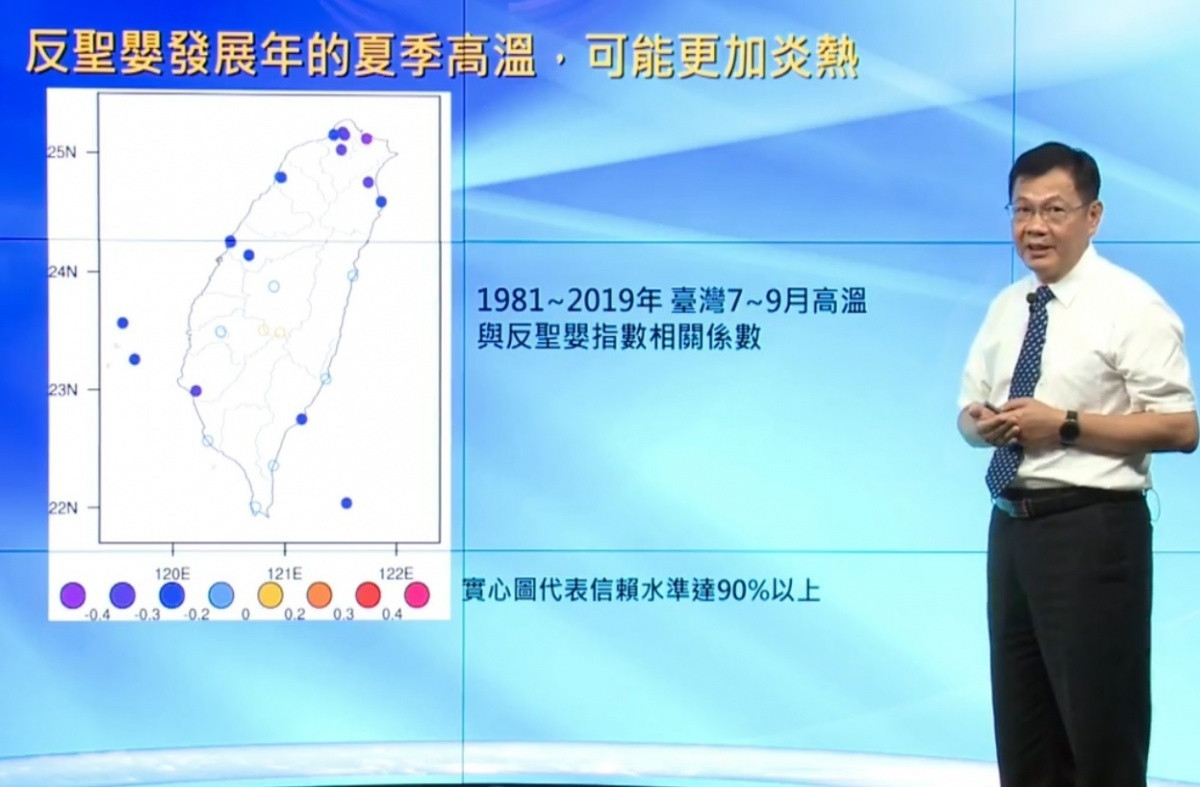 反聖嬰發展年的夏季高溫，可能更加炎熱

25N

24N

23N

22N

120E 121E 122E

-0.4 -0.3 -0.2 0 0.2 0.3 0.4

1981~2019年 臺灣7~9月高溫
與反聖嬰指數相關係數

實心圖代表信賴水準達90%以上